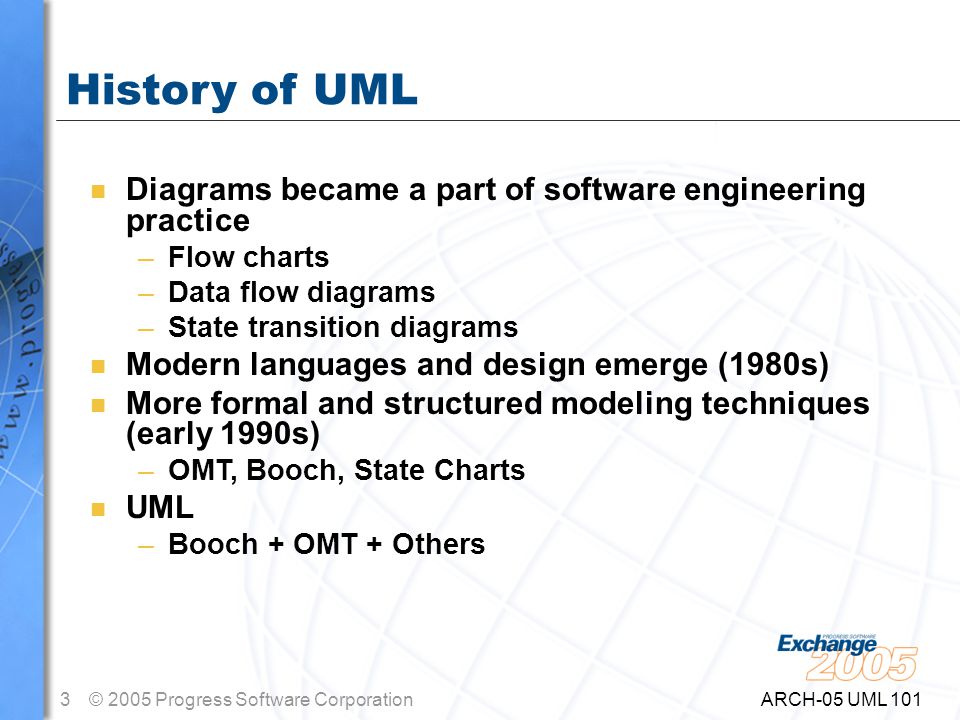 History of UML

- Diagrams became a part of software engineering practice
  – Flow charts
  – Data flow diagrams
  – State transition diagrams
- Modern languages and design emerge (1980s)
- More formal and structured modeling techniques (early 1990s)
  – OMT, Booch, State Charts
- UML
  – Booch + OMT + Others

www.progress

PROGRESS SOFTWARE
Exchange
2005

3 © 2005 Progress Software Corporation

ARCH-05 UML 101